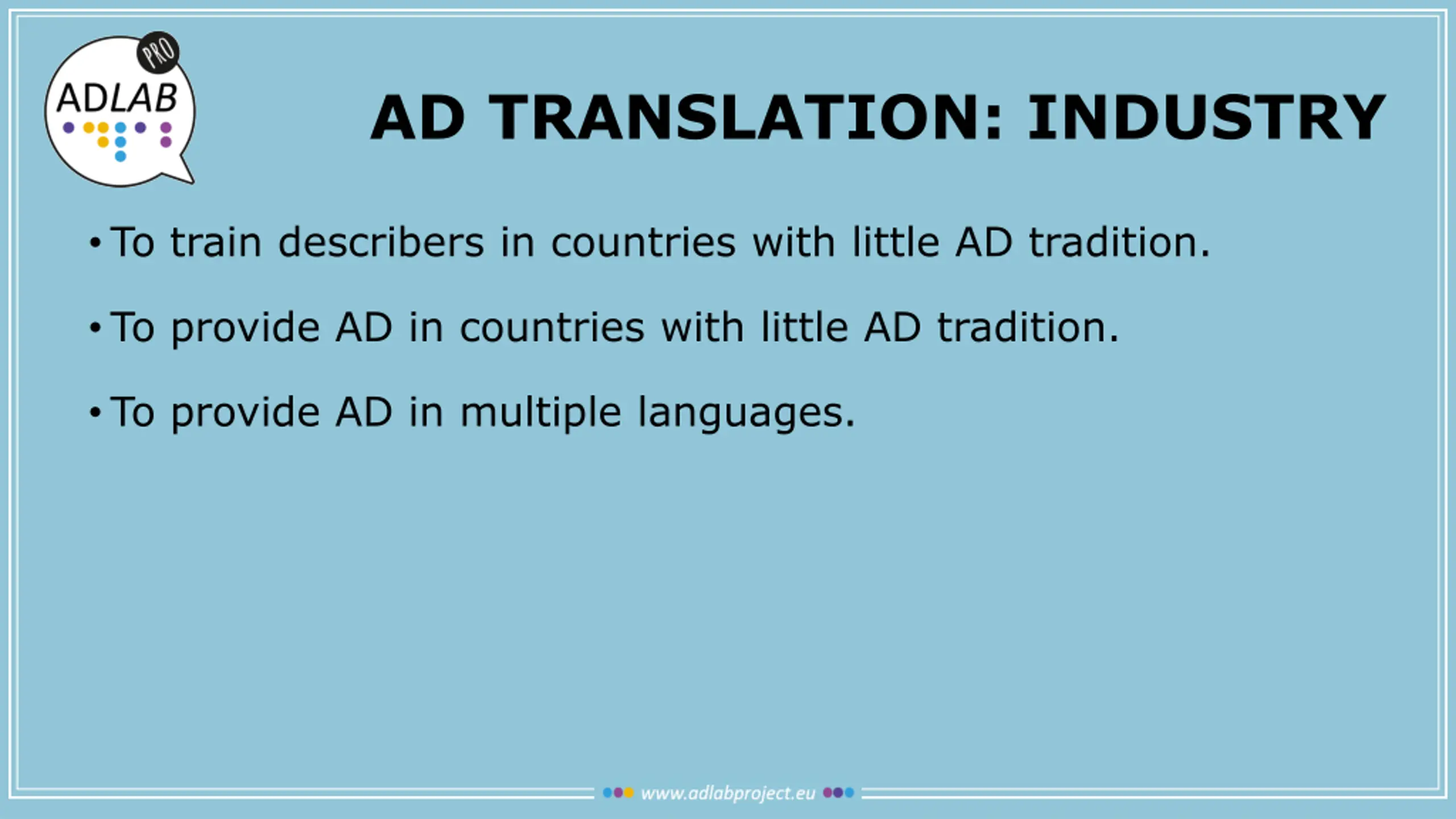 ADLAB PRO

AD TRANSLATION: INDUSTRY

• To train describers in countries with little AD tradition.

• To provide AD in countries with little AD tradition.

• To provide AD in multiple languages.

www.adlabproject.eu